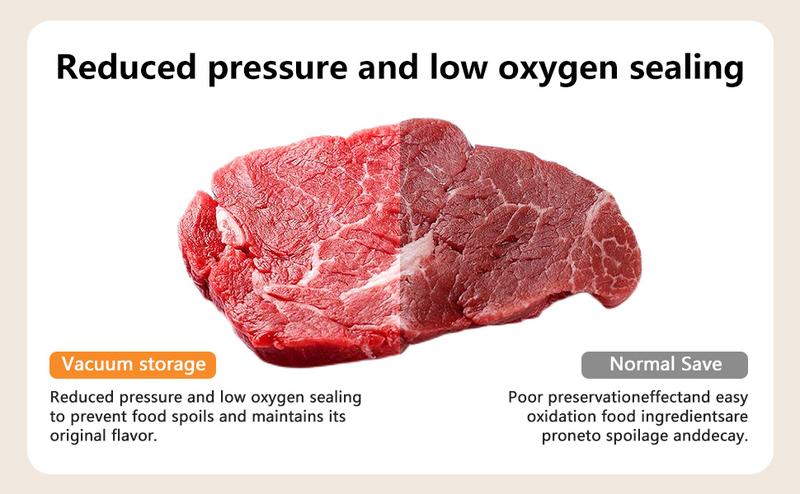 Reduced pressure and low oxygen sealing

Vacuum storage

Reduced pressure and low oxygen sealing to prevent food spoils and maintains its original flavor.

Normal Save

Poor preservationeffectand easy oxidation food ingredientsare proneto spoilage anddecay.